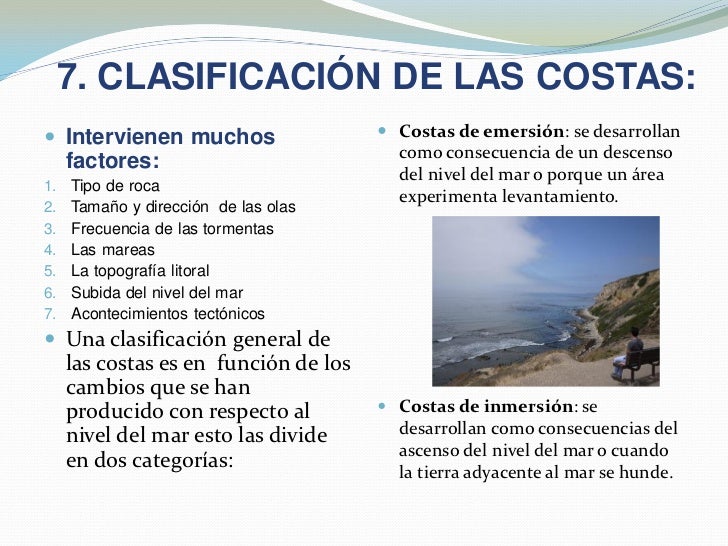 7. CLASIFICACIÓN DE LAS COSTAS:

Intervienen muchos factores:
1. Tipo de roca
2. Tamaño y dirección de las olas
3. Frecuencia de las tormentas
4. Las mareas
5. La topografía litoral
6. Subida del nivel del mar
7. Acontecimientos tectónicos

Una clasificación general de las costas es en función de los cambios que se han producido con respecto al nivel del mar esto las divide en dos categorías:

Costas de emersión: se desarrollan como consecuencia de un descenso del nivel del mar o porque un área experimenta levantamiento.

Costas de inmersión: se desarrollan como consecuencias del ascenso del nivel del mar o cuando la tierra adyacente al mar se hunde.